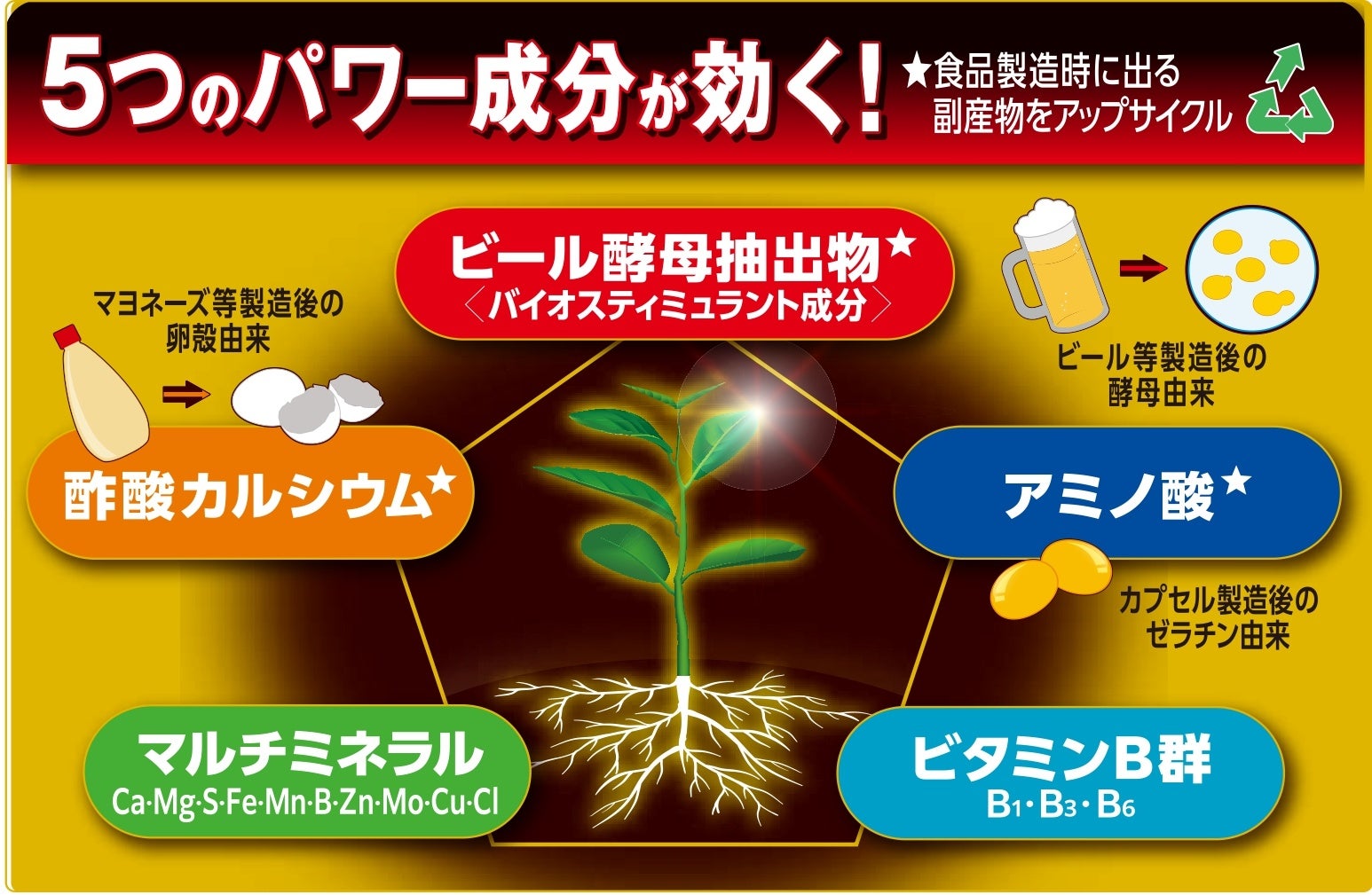 5つのパワー成分が効く！

★食品製造時に出る副産物をアップサイクル

ビール酵母抽出物★
〈バイオスティミュラント成分〉

ビール等製造後の酵母由来

マヨネーズ等製造後の卵殻由来

酢酸カルシウム★

アミノ酸★

カプセル製造後のゼラチン由来

マルチミネラル
Ca·Mg·S·Fe·Mn·B·Zn·Mo·Cu·Cl

ビタミンB群
$B_1$・$B_3$・$B_6$